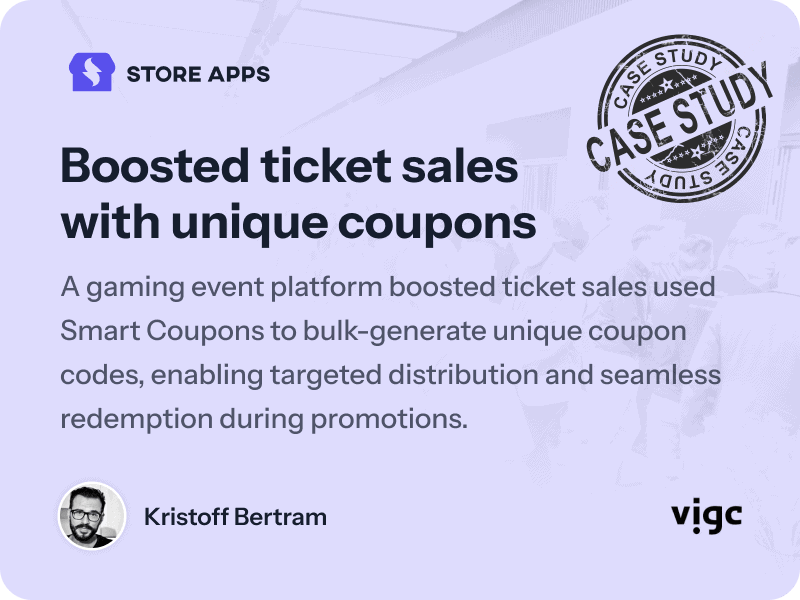 STORE APPS

CASE STUDY
CASE STUDY
CASE STUDY

Boosted ticket sales with unique coupons

A gaming event platform boosted ticket sales used Smart Coupons to bulk-generate unique coupon codes, enabling targeted distribution and seamless redemption during promotions.

Kristoff Bertram

vigc